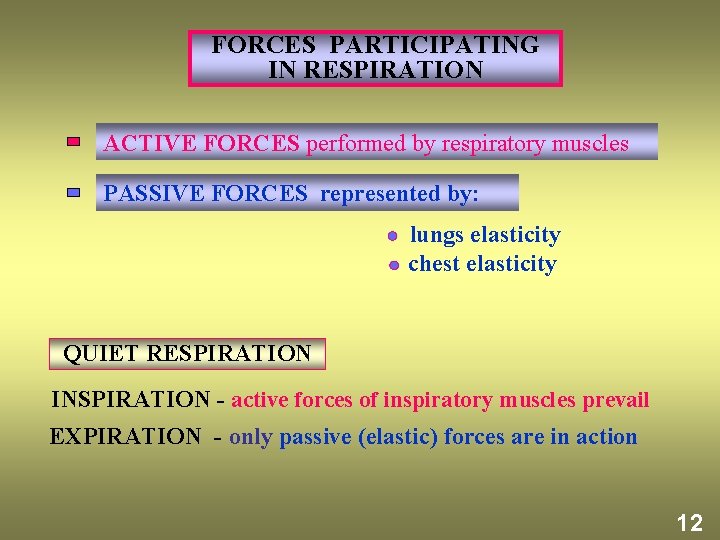 FORCES PARTICIPATING IN RESPIRATION

ACTIVE FORCES performed by respiratory muscles

PASSIVE FORCES represented by:

lungs elasticity
chest elasticity

QUIET RESPIRATION

INSPIRATION - active forces of inspiratory muscles prevail
EXPIRATION - only passive (elastic) forces are in action

12